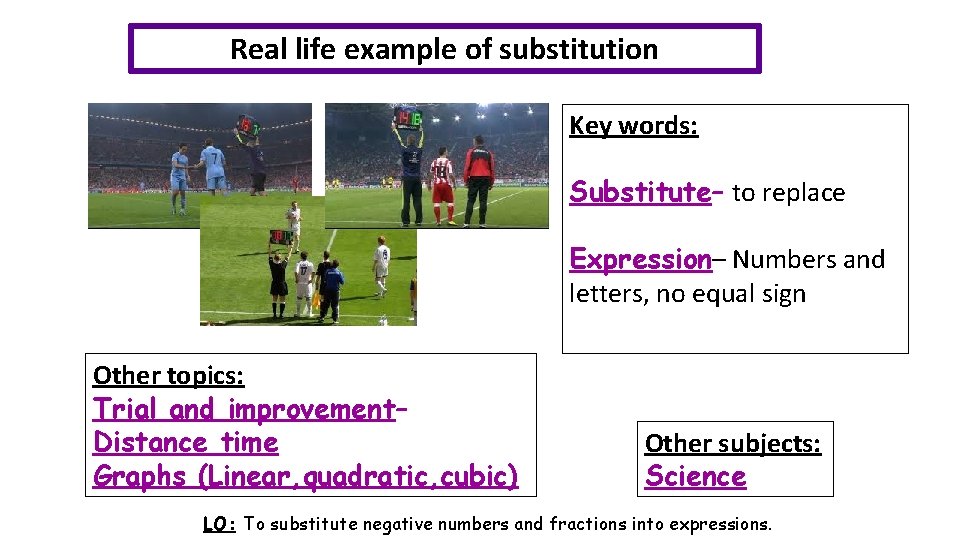 Real life example of substitution

Key words:

Substitute– to replace

Expression– Numbers and letters, no equal sign

Other topics:
Trial and improvement–
Distance time
Graphs (Linear, quadratic, cubic)

Other subjects:
Science

LO: To substitute negative numbers and fractions into expressions.